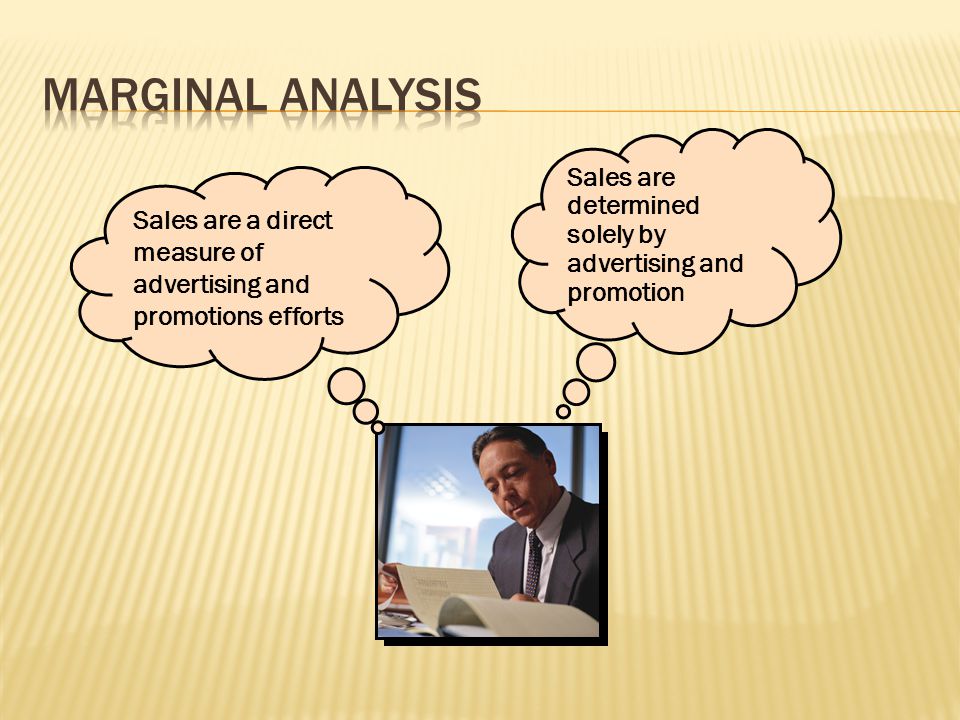 MARGINAL ANALYSIS

Sales are a direct measure of advertising and promotions efforts

Sales are determined solely by advertising and promotion